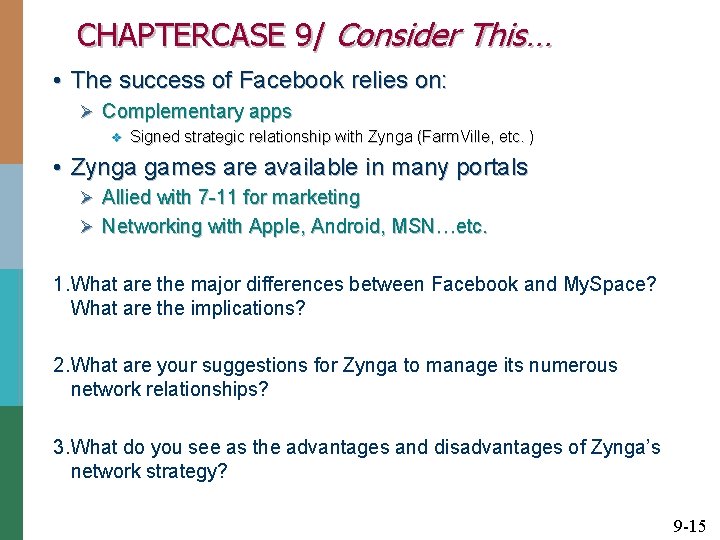 CHAPTERCASE 9/ Consider This…

• The success of Facebook relies on:

➢ Complementary apps

❖ Signed strategic relationship with Zynga (FarmVille, etc. )

• Zynga games are available in many portals

➢ Allied with 7-11 for marketing

➢ Networking with Apple, Android, MSN…etc.

1.What are the major differences between Facebook and MySpace? What are the implications?

2.What are your suggestions for Zynga to manage its numerous network relationships?

3.What do you see as the advantages and disadvantages of Zynga's network strategy?

9-15